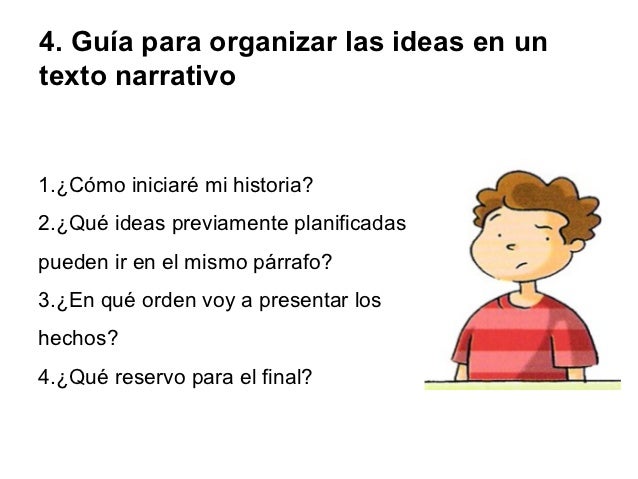 4. Guía para organizar las ideas en un texto narrativo

1.¿Cómo iniciaré mi historia?
2.¿Qué ideas previamente planificadas pueden ir en el mismo párrafo?
3.¿En qué orden voy a presentar los hechos?
4.¿Qué reservo para el final?